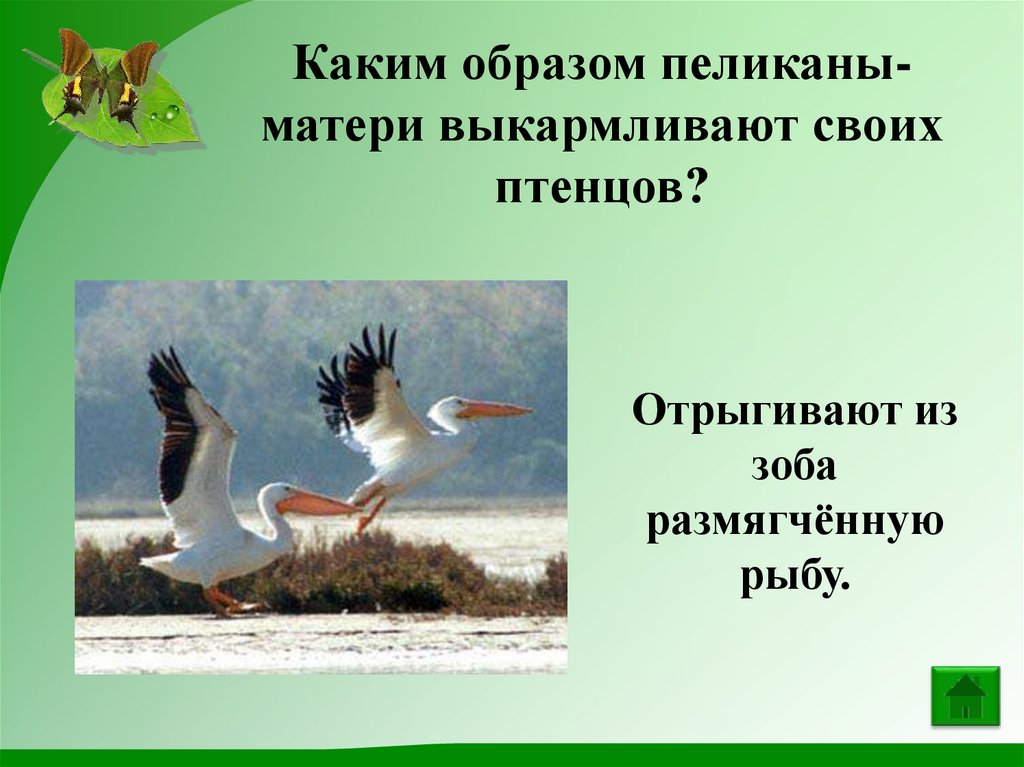 Каким образом пеликаны-матери выкармливают своих птенцов?

Отрыгивают из зоба размягчённую рыбу.